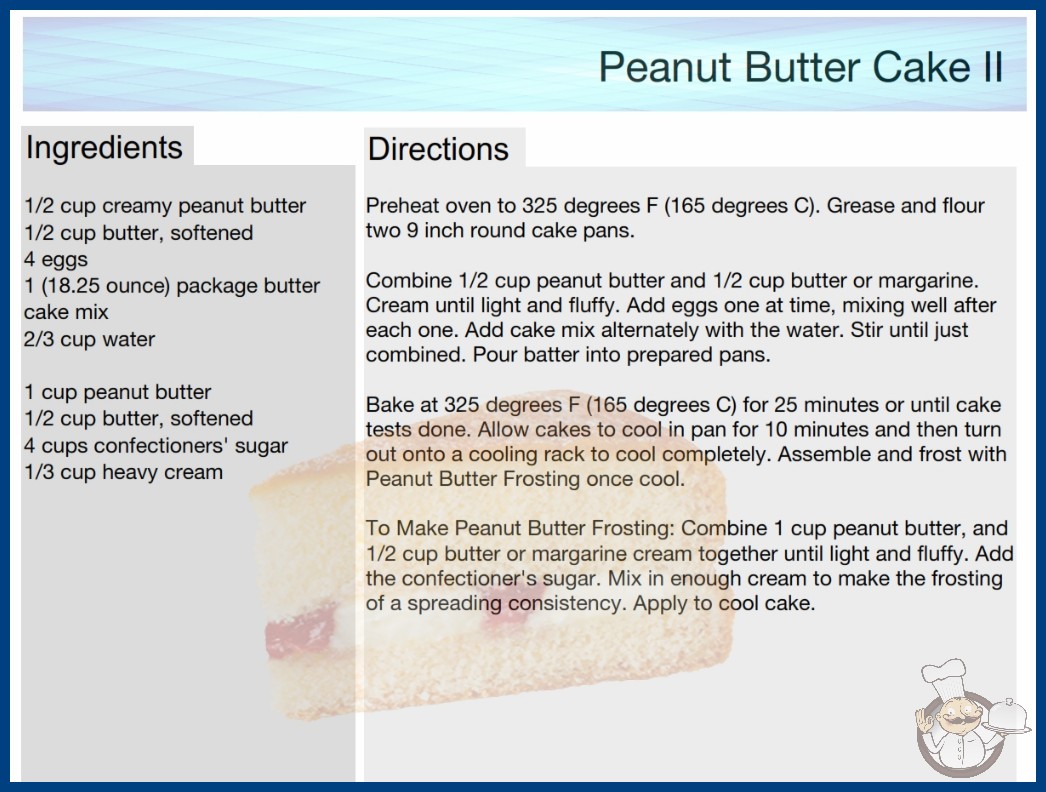 Peanut Butter Cake II

Ingredients

1/2 cup creamy peanut butter
1/2 cup butter, softened
4 eggs
1 (18.25 ounce) package butter cake mix
2/3 cup water

1 cup peanut butter
1/2 cup butter, softened
4 cups confectioners' sugar
1/3 cup heavy cream

Directions

Preheat oven to 325 degrees F (165 degrees C). Grease and flour two 9 inch round cake pans.

Combine 1/2 cup peanut butter and 1/2 cup butter or margarine. Cream until light and fluffy. Add eggs one at time, mixing well after each one. Add cake mix alternately with the water. Stir until just combined. Pour batter into prepared pans.

Bake at 325 degrees F (165 degrees C) for 25 minutes or until cake tests done. Allow cakes to cool in pan for 10 minutes and then turn out onto a cooling rack to cool completely. Assemble and frost with Peanut Butter Frosting once cool.

To Make Peanut Butter Frosting: Combine 1 cup peanut butter, and 1/2 cup butter or margarine cream together until light and fluffy. Add the confectioner's sugar. Mix in enough cream to make the frosting of a spreading consistency. Apply to cool cake.